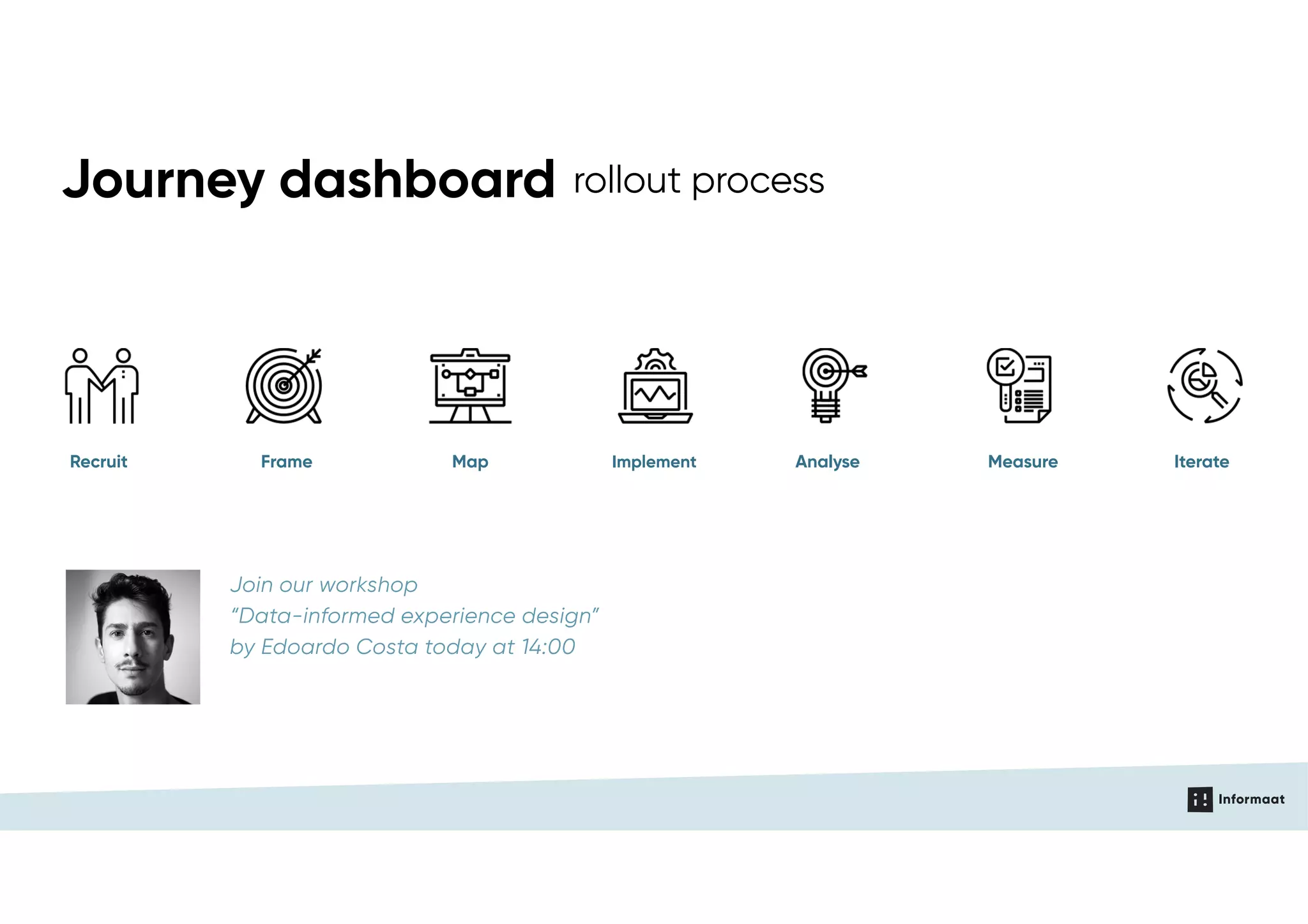 Journey dashboard rollout process

Recruit

Frame

Map

Implement

Analyse

Measure

Iterate

Join our workshop
“Data-informed experience design”
by Edoardo Costa today at 14:00

Informaat